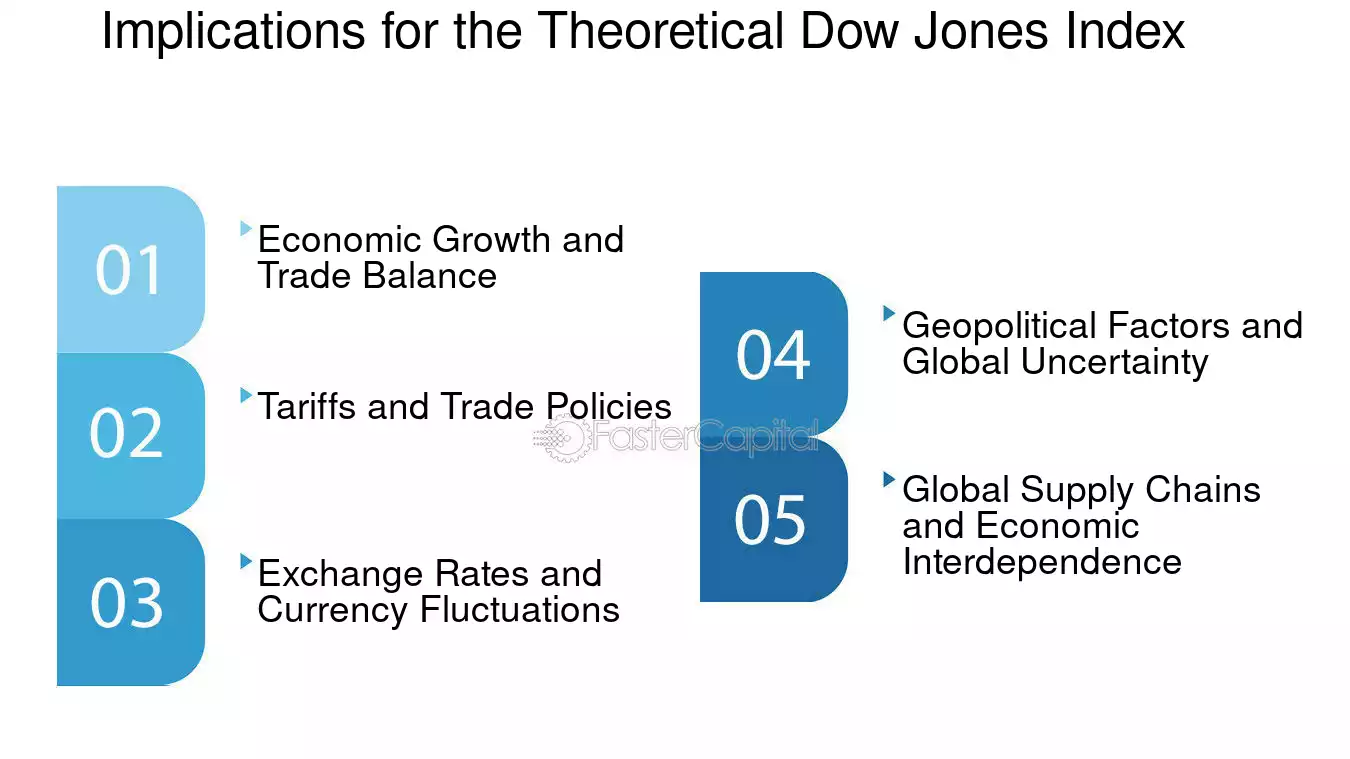 Implications for the Theoretical Dow Jones Index

01
Economic Growth and Trade Balance

02
Tariffs and Trade Policies

03
Exchange Rates and Currency Fluctuations

04
Geopolitical Factors and Global Uncertainty

05
Global Supply Chains and Economic Interdependence

FasterCapital